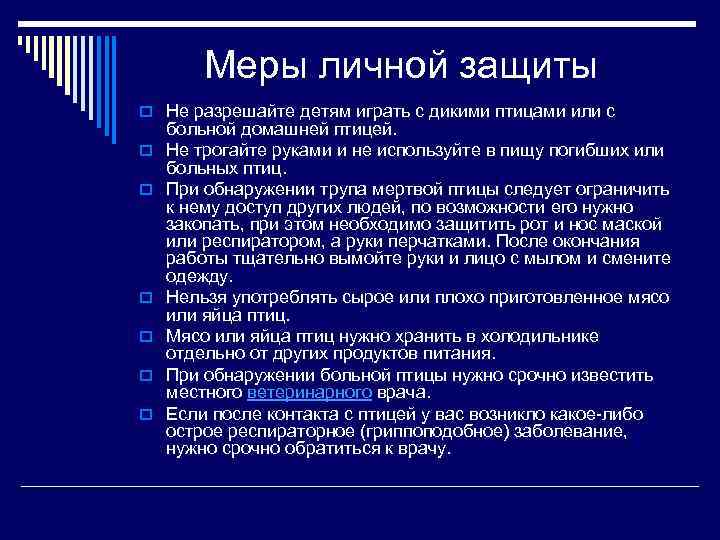 Меры личной защиты

Не разрешайте детям играть с дикими птицами или с больной домашней птицей.

Не трогайте руками и не используйте в пищу погибших или больных птиц.

При обнаружении трупа мертвой птицы следует ограничить к нему доступ других людей, по возможности его нужно закопать, при этом необходимо защитить рот и нос маской или респиратором, а руки перчатками. После окончания работы тщательно вымойте руки и лицо с мылом и смените одежду.

Нельзя употреблять сырое или плохо приготовленное мясо или яйца птиц.

Мясо или яйца птиц нужно хранить в холодильнике отдельно от других продуктов питания.

При обнаружении больной птицы нужно срочно известить местного ветеринарного врача.

Если после контакта с птицей у вас возникло какое-либо острое респираторное (гриппоподобное) заболевание, нужно срочно обратиться к врачу.